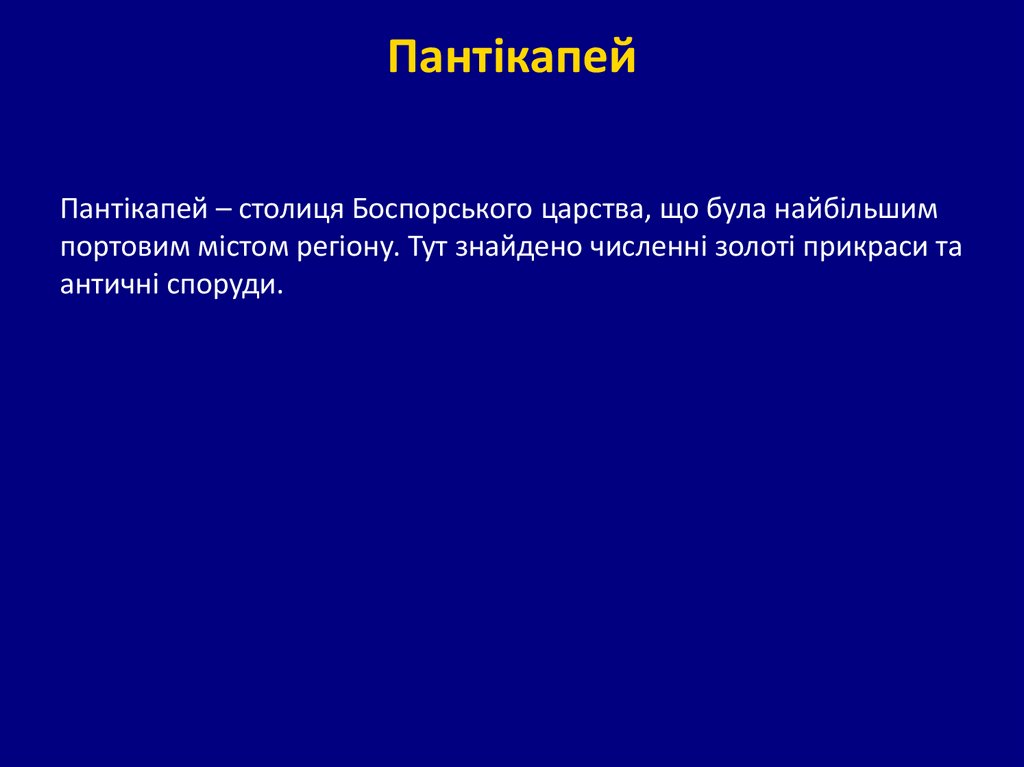 Пантікапей

Пантікапей – столиця Боспорського царства, що була найбільшим портовим містом регіону. Тут знайдено численні золоті прикраси та античні споруди.